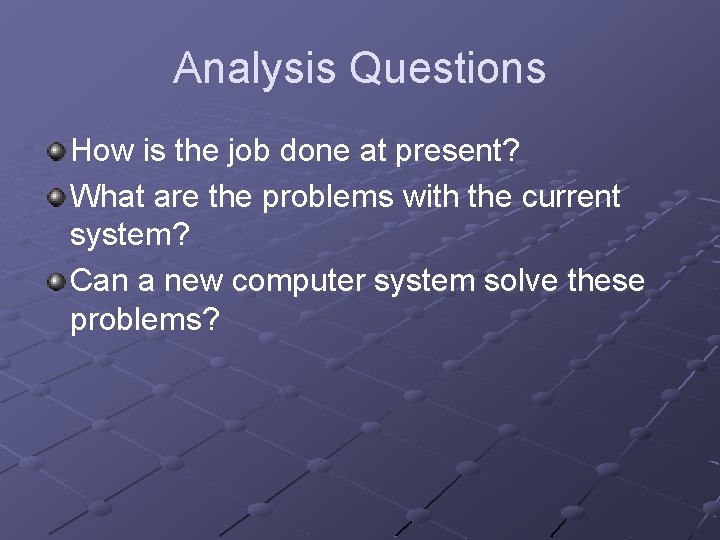 Analysis Questions

How is the job done at present?

What are the problems with the current system?

Can a new computer system solve these problems?